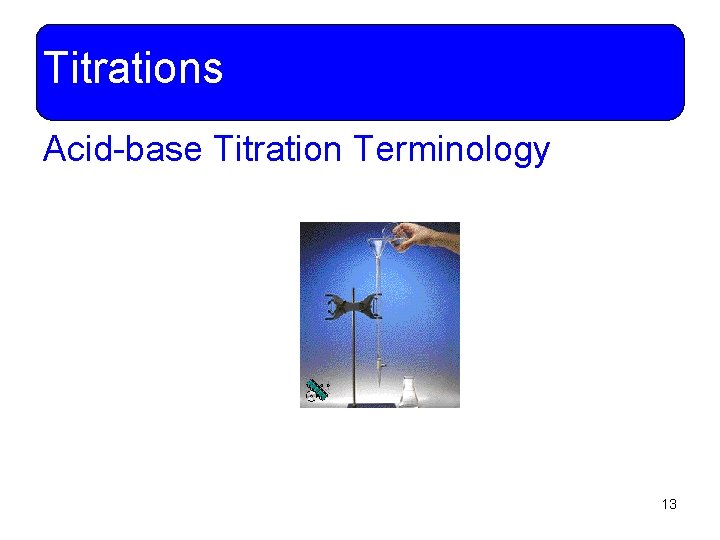 Titrations

Acid-base Titration Terminology

13